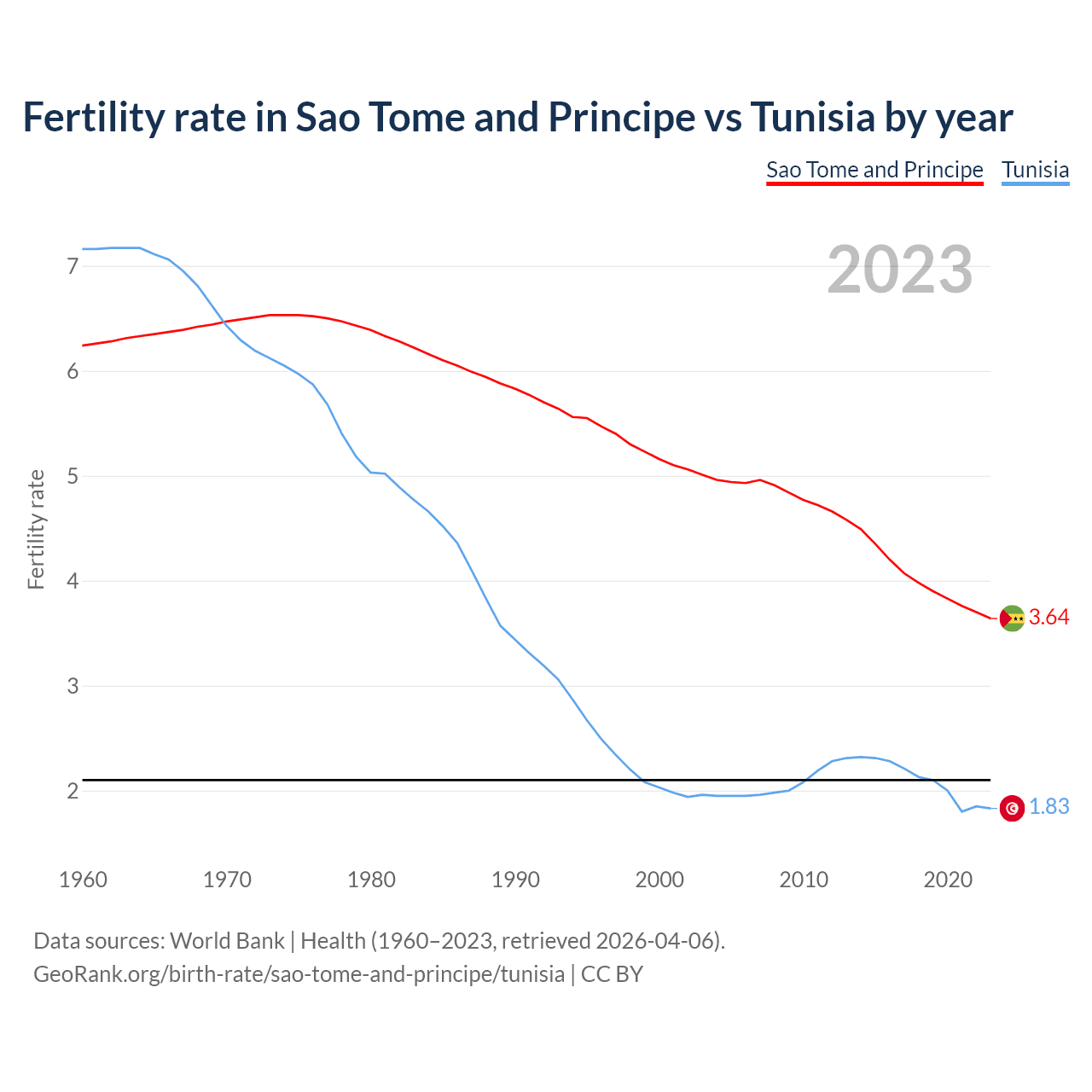 Fertility rate in Sao Tome and Principe vs Tunisia by year

Sao Tome and Principe Tunisia

2023

Fertility rate

7
6
5
4
3
2

3.64
1.83

1960 1970 1980 1990 2000 2010 2020

Data sources: World Bank | Health (1960–2023, retrieved 2026-04-06).
GeoRank.org/birth-rate/sao-tome-and-principe/tunisia | CC BY